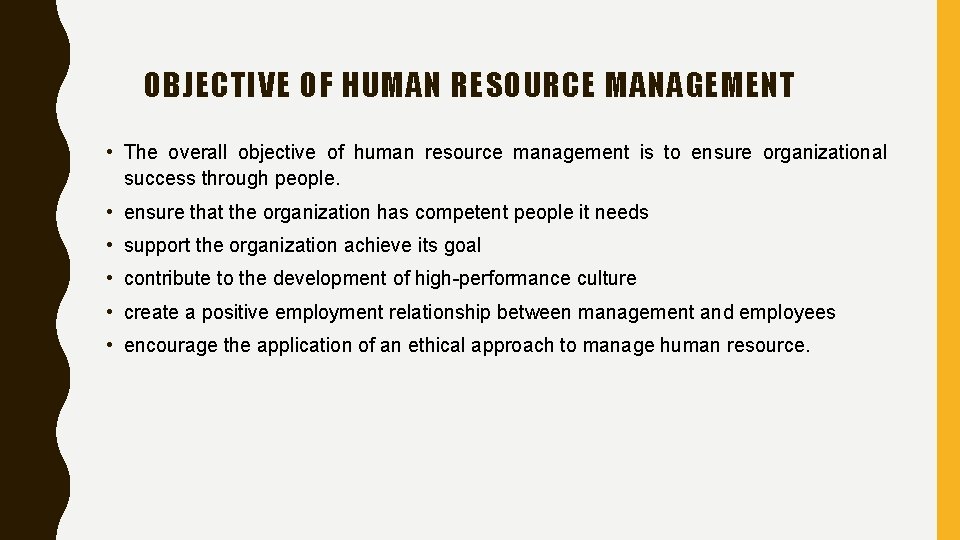 OBJECTIVE OF HUMAN RESOURCE MANAGEMENT

• The overall objective of human resource management is to ensure organizational success through people.

• ensure that the organization has competent people it needs

• support the organization achieve its goal

• contribute to the development of high-performance culture

• create a positive employment relationship between management and employees

• encourage the application of an ethical approach to manage human resource.